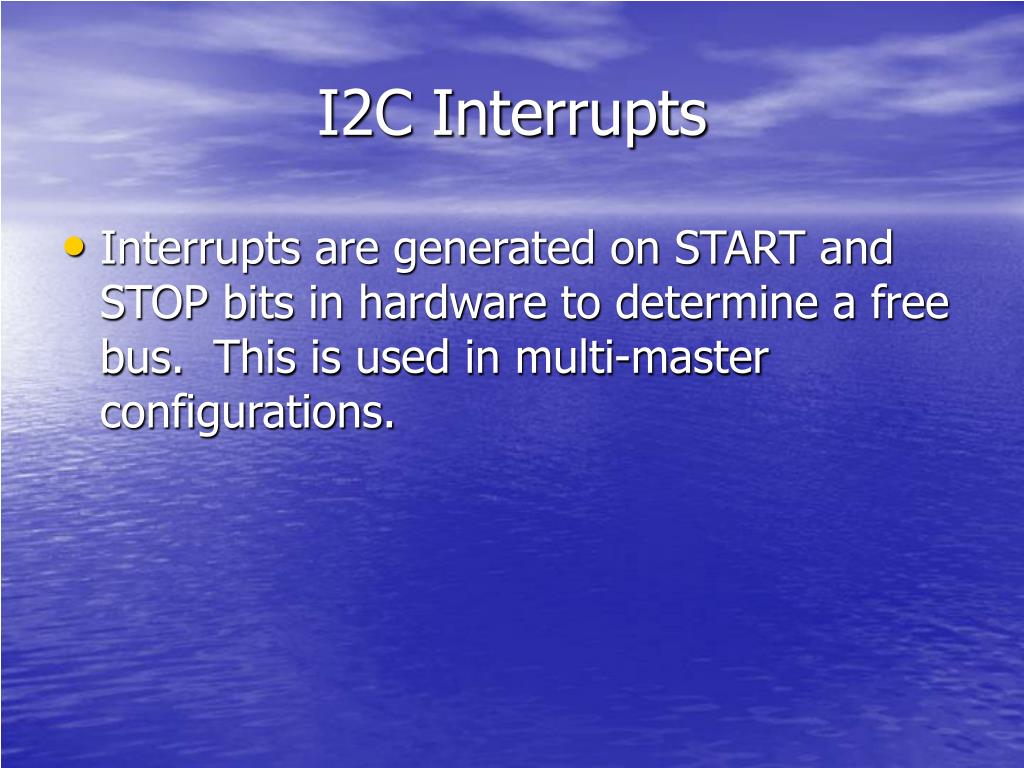 I2C Interrupts

• Interrupts are generated on START and STOP bits in hardware to determine a free bus. This is used in multi-master configurations.